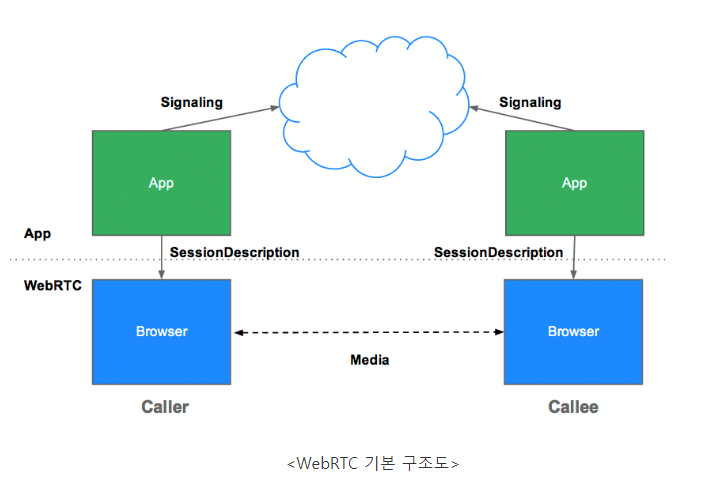 Signaling
Signaling
App
App
App
SessionDescription
SessionDescription
WebRTC
Browser
Browser
Media
Caller
Callee

<WebRTC 기본 구조도>